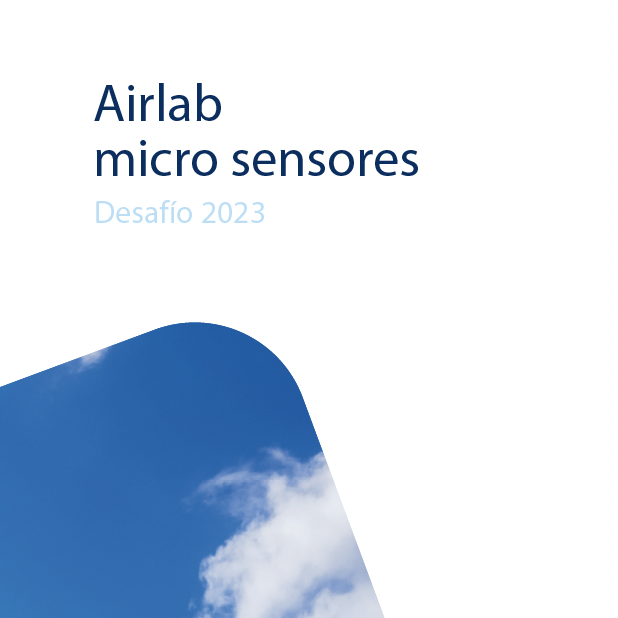 Airlab
micro sensores

Desafío 2023